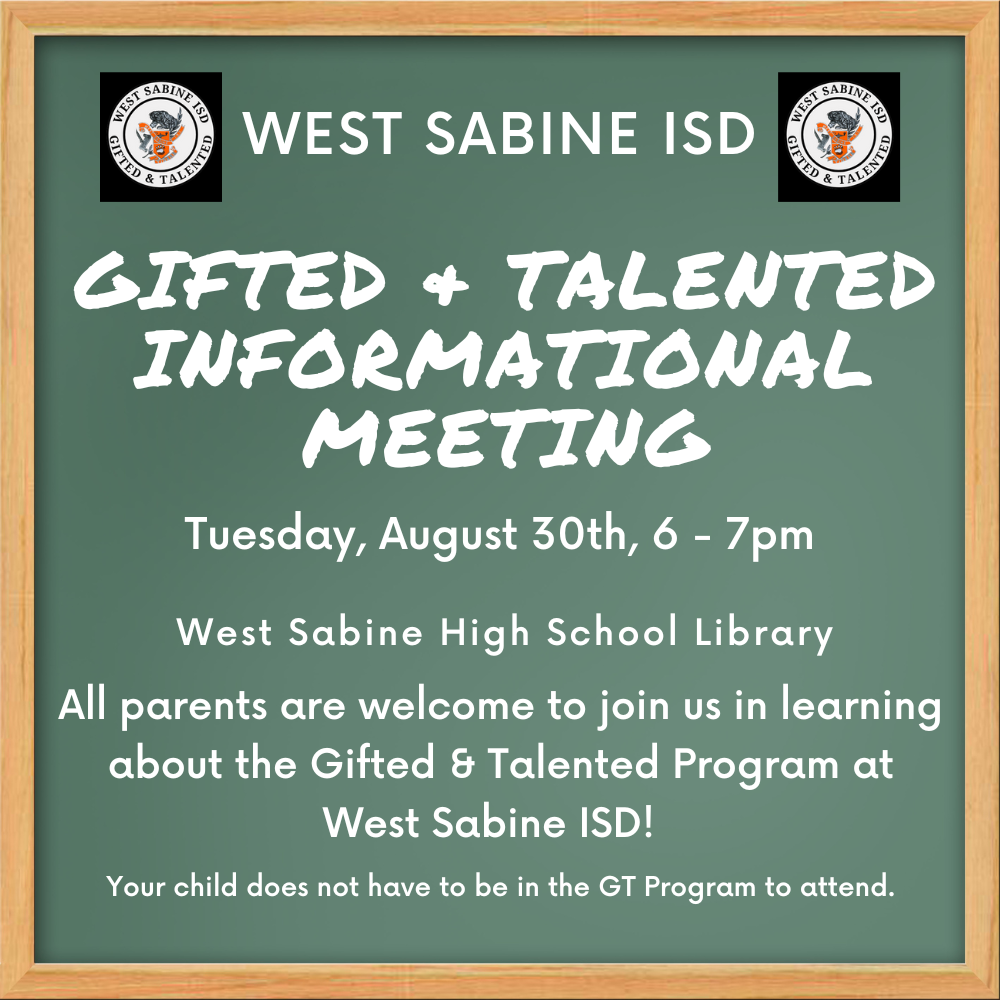 WEST SABINE ISD GIFTED & TALENTED

WEST SABINE ISD

WEST SABINE ISD GIFTED & TALENTED

GIFTED & TALENTED INFORMATIONAL MEETING

Tuesday, August 30th, 6 - 7pm

West Sabine High School Library

All parents are welcome to join us in learning about the Gifted & Talented Program at West Sabine ISD!

Your child does not have to be in the GT Program to attend.